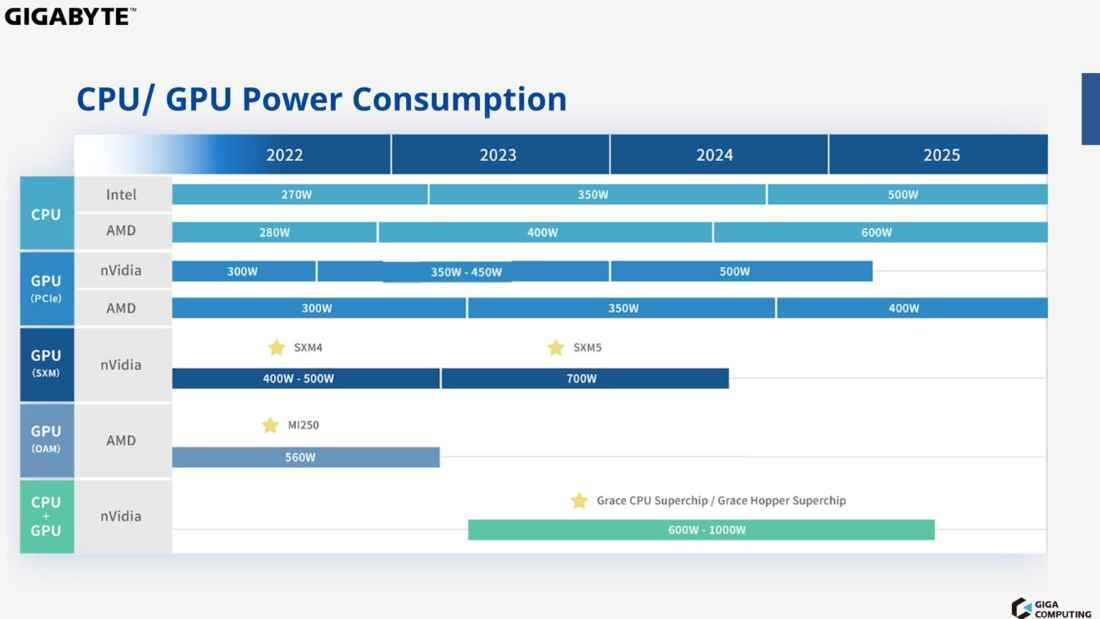 GIGABYTE™

CPU/ GPU Power Consumption

| | | 2022 | 2023 | 2024 | 2025 |
|---|---|---|---|---|---|
| CPU | Intel | 270W | 350W | | 500W |
| | AMD | 280W | 400W | | 600W |
| GPU (PCIe) | nVidia | 300W | 350W - 450W | 500W | |
| | AMD | 300W | 350W | | 400W |
| GPU (SXM) | nVidia | SXM4 400W - 500W | SXM5 700W | | |
| GPU (OAM) | AMD | MI250 560W | | | |
| CPU + GPU | nVidia | | Grace CPU Superchip / Grace Hopper Superchip 600W - 1000W | | |

GIGA COMPUTING